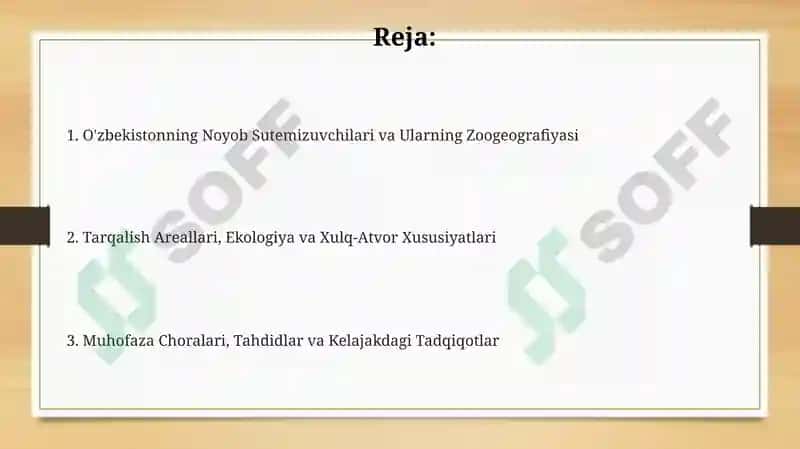 Reja:

1. O'zbekistonning Noyob Sutemizuvchilari va Ularning Zoogeografiyasi

2. Tarqalish Areallari, Ekologiya va Xulq-Atvor Xususiyatlari

3. Muhofaza Choralari, Tahdidlar va Kelajakdagi Tadqiqotlar

SOFF

SOFF